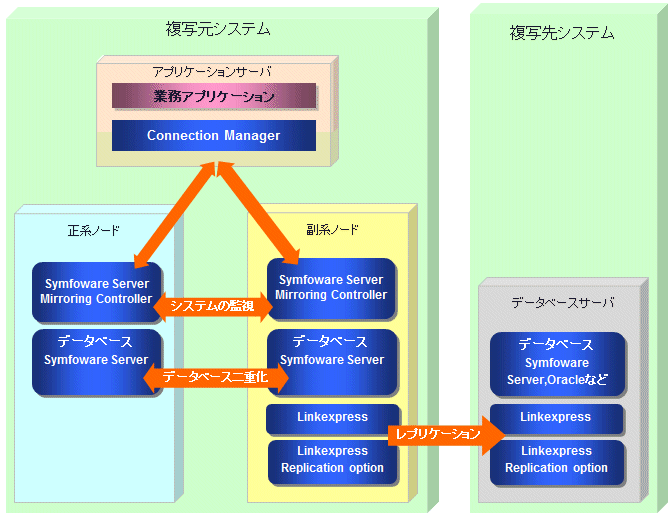 複写元システム

アプリケーションサーバ

業務アプリケーション

Connection Manager

正系ノード

Symfoware Server Mirroring Controller

データベース Symfoware Server

システムの監視

データベース二重化

副系ノード

Symfoware Server Mirroring Controller

データベース Symfoware Server

Linkexpress

Linkexpress Replication option

レプリケーション

複写先システム

データベースサーバ

データベース Symfoware Server,Oracleなど

Linkexpress

Linkexpress Replication option